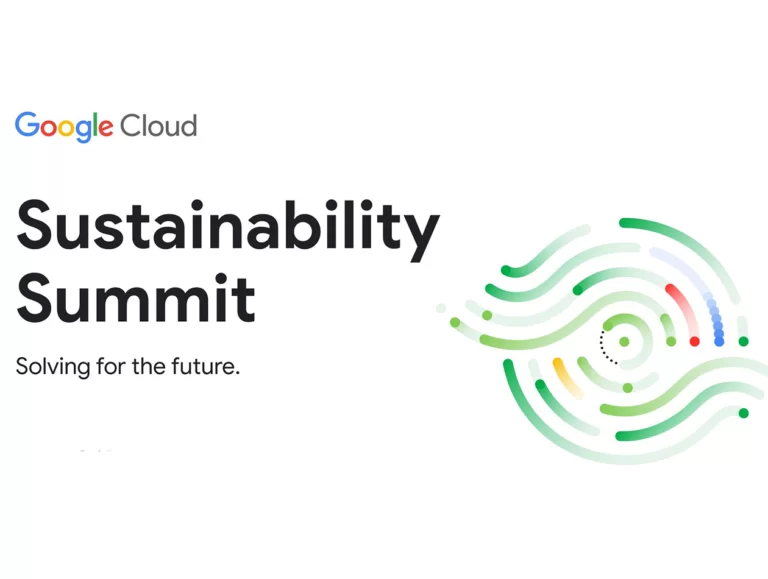 Google Cloud

Sustainability Summit

Solving for the future.